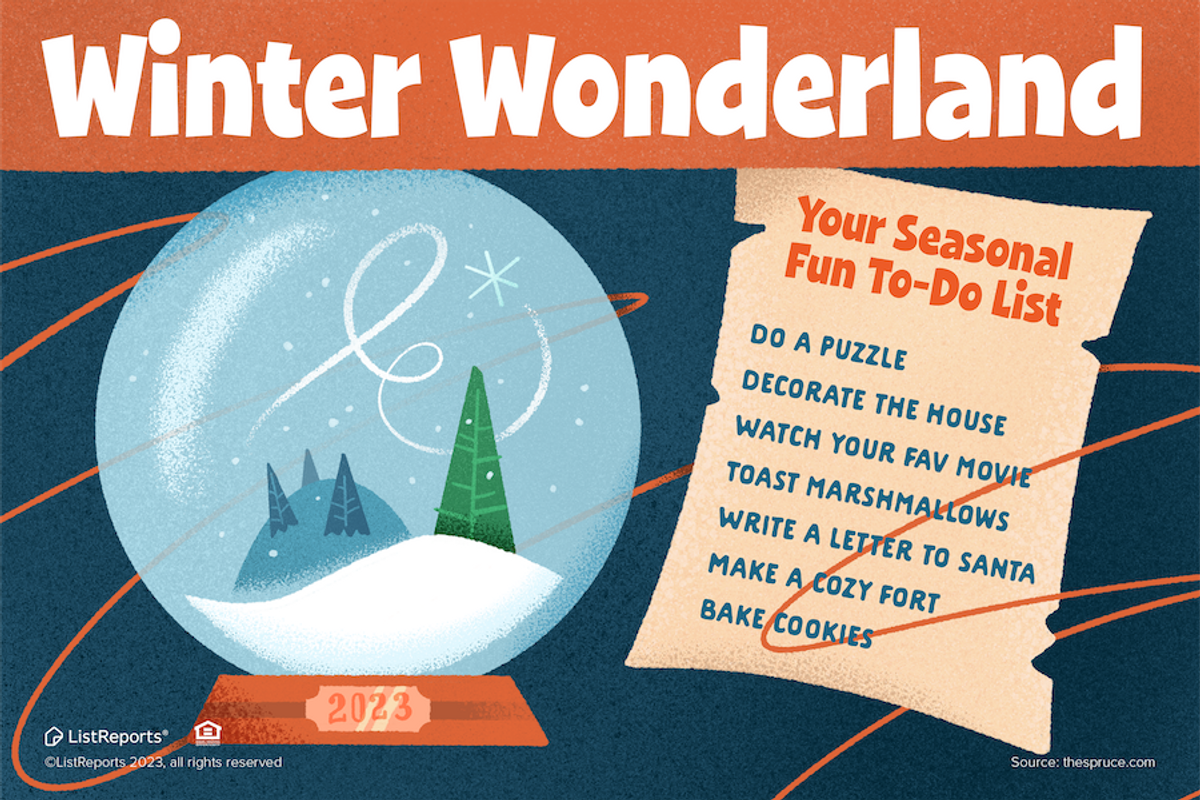 Winter Wonderland

Your Seasonal Fun To-Do List

DO A PUZZLE
DECORATE THE HOUSE
WATCH YOUR FAV MOVIE
TOAST MARSHMALLOWS
WRITE A LETTER TO SANTA
MAKE A COZY FORT
BAKE COOKIES

2023

ListReports®
©ListReports 2023, all rights reserved

Source: thespruce.com